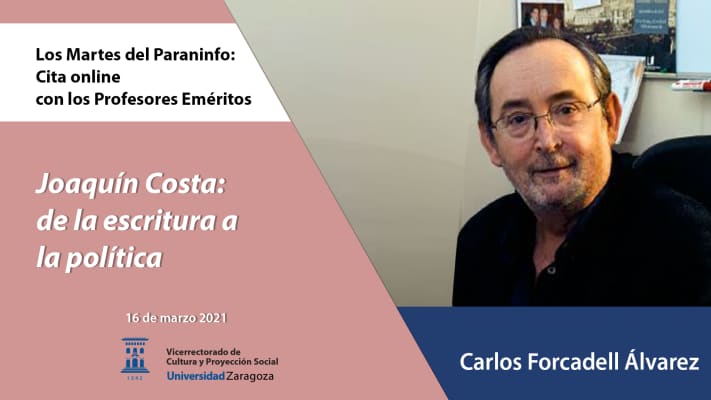 Los Martes del Paraninfo:
Cita online
con los Profesores Eméritos

Joaquín Costa:
de la escritura a
la política

16 de marzo 2021

1542

Vicerrectorado de
Cultura y Proyección Social
Universidad Zaragoza

Carlos Forcadell Álvarez